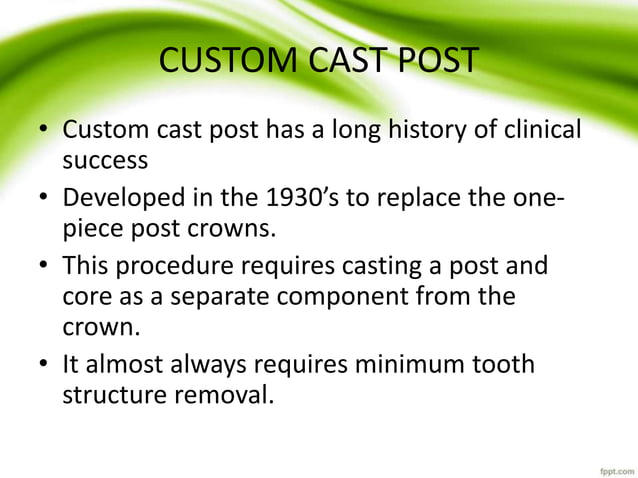 CUSTOM CAST POST

• Custom cast post has a long history of clinical success

• Developed in the 1930’s to replace the one-piece post crowns.

• This procedure requires casting a post and core as a separate component from the crown.

• It almost always requires minimum tooth structure removal.

fppt.com